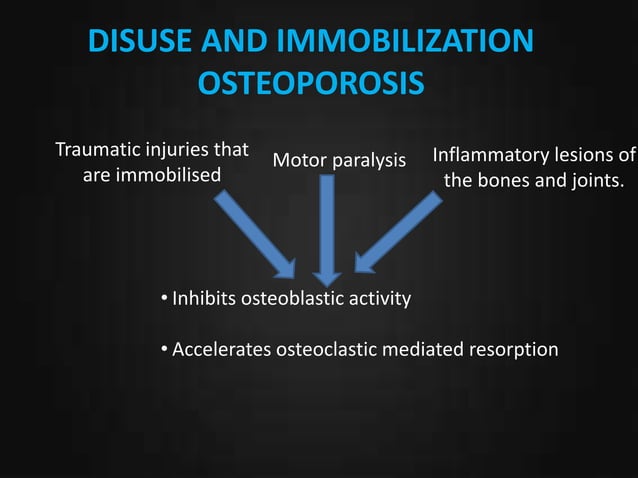 DISUSE AND IMMOBILIZATION OSTEOPOROSIS

Traumatic injuries that are immobilised

Motor paralysis

Inflammatory lesions of the bones and joints.

• Inhibits osteoblastic activity

• Accelerates osteoclastic mediated resorption